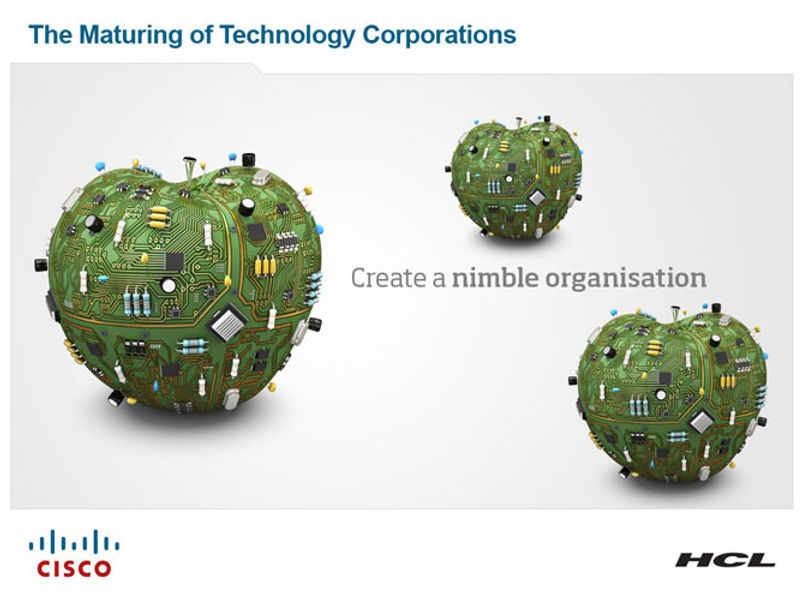 The Maturing of Technology Corporations

Create a nimble organisation

CISCO

HCL